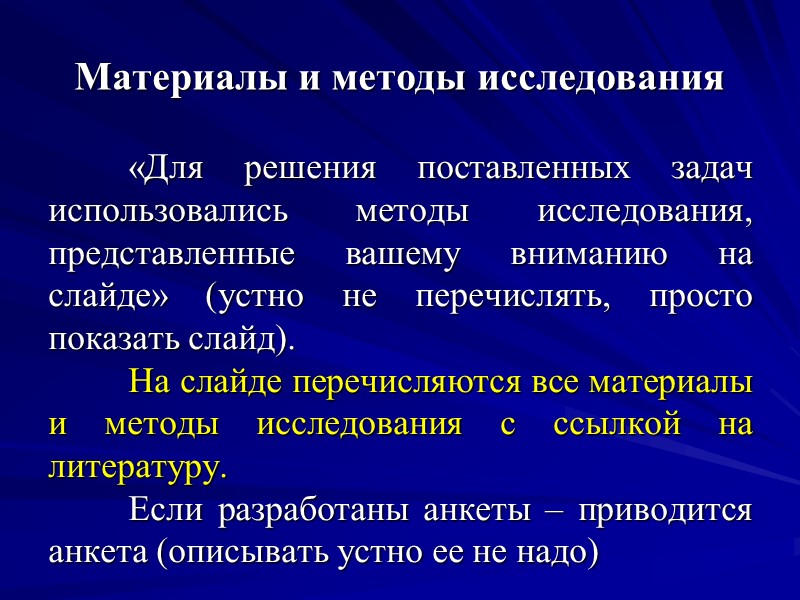 Материалы и методы исследования

«Для решения поставленных задач использовались методы исследования, представленные вашему вниманию на слайде» (устно не перечислять, просто показать слайд).

На слайде перечисляются все материалы и методы исследования с ссылкой на литературу.

Если разработаны анкеты – приводится анкета (описывать устно ее не надо)